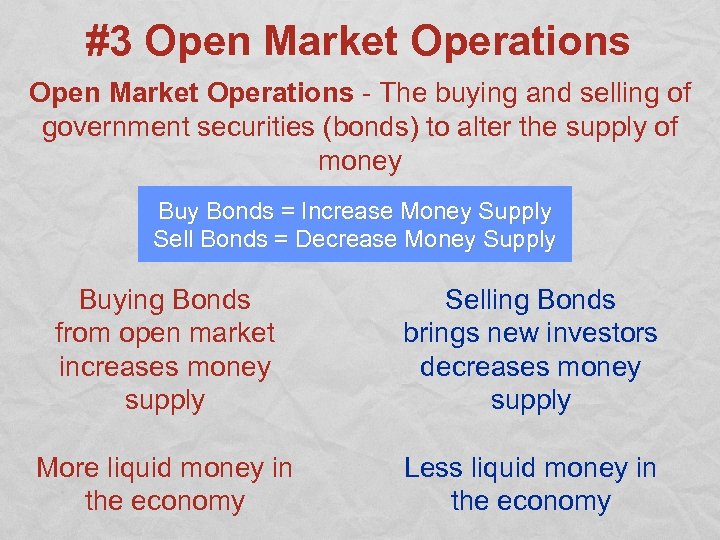 #3 Open Market Operations

Open Market Operations - The buying and selling of government securities (bonds) to alter the supply of money

Buy Bonds = Increase Money Supply
Sell Bonds = Decrease Money Supply

Buying Bonds from open market increases money supply

More liquid money in the economy

Selling Bonds brings new investors decreases money supply

Less liquid money in the economy